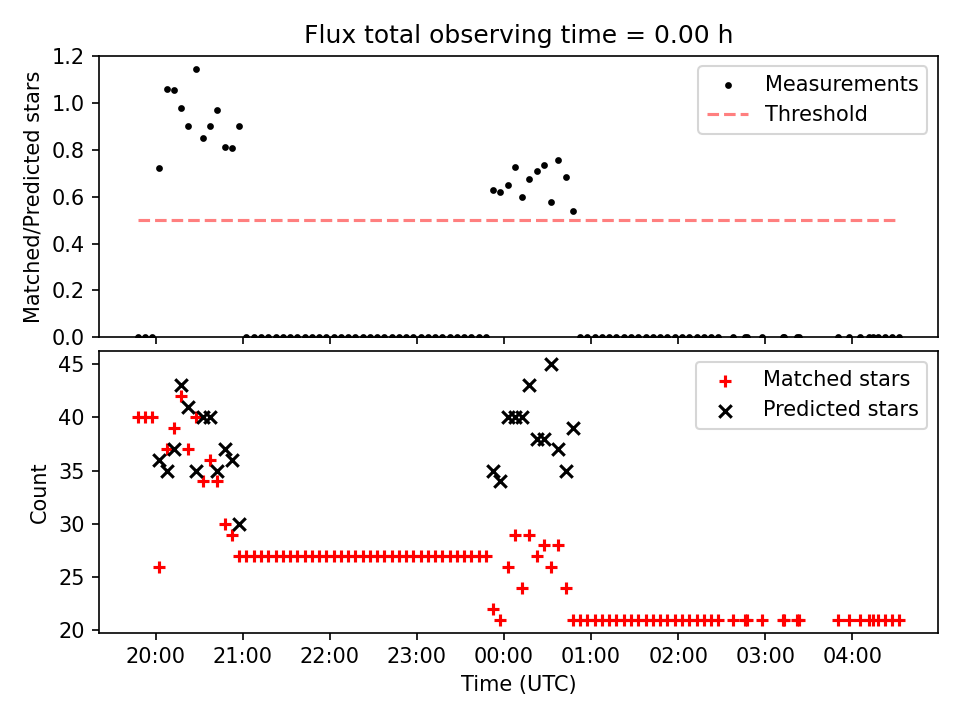 Flux total observing time = 0.00 h

Matched/Predicted stars

1.2
1.0
0.8
0.6
0.4
0.2
0.0

Measurements
Threshold

Count

45
40
35
30
25
20

Matched stars
Predicted stars

20:00
21:00
22:00
23:00
00:00
01:00
02:00
03:00
04:00

Time (UTC)